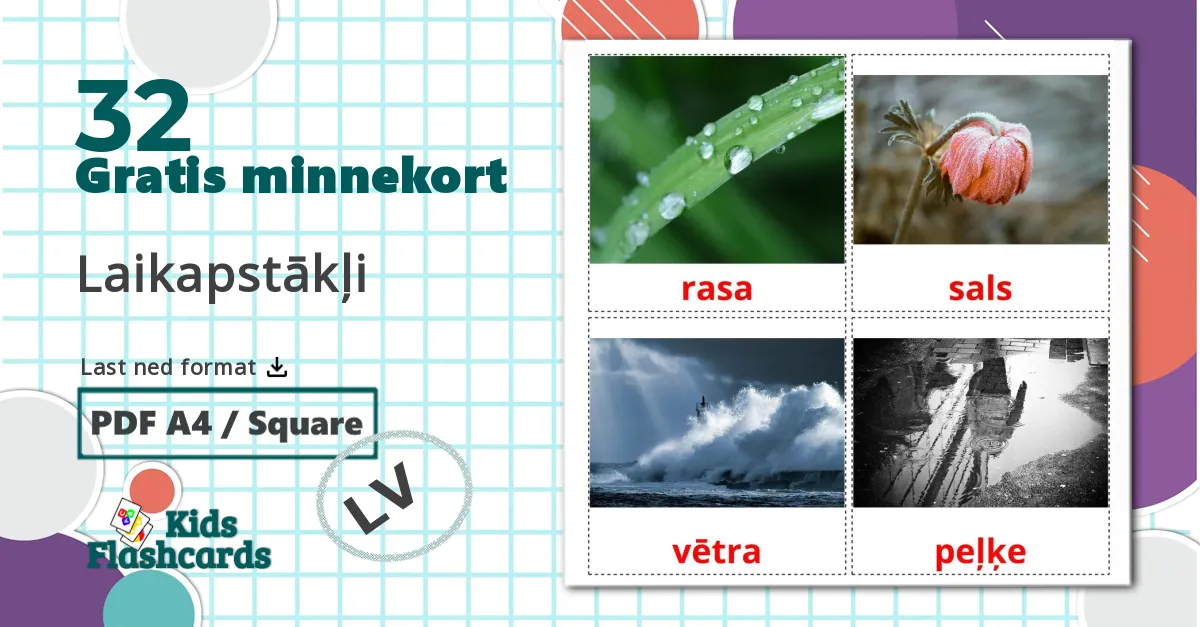 32
Gratis minnekort

Laikapstākļi

Last ned format

PDF A4 / Square

LV

Kids Flashcards

rasa

sals

vētra

peļķe